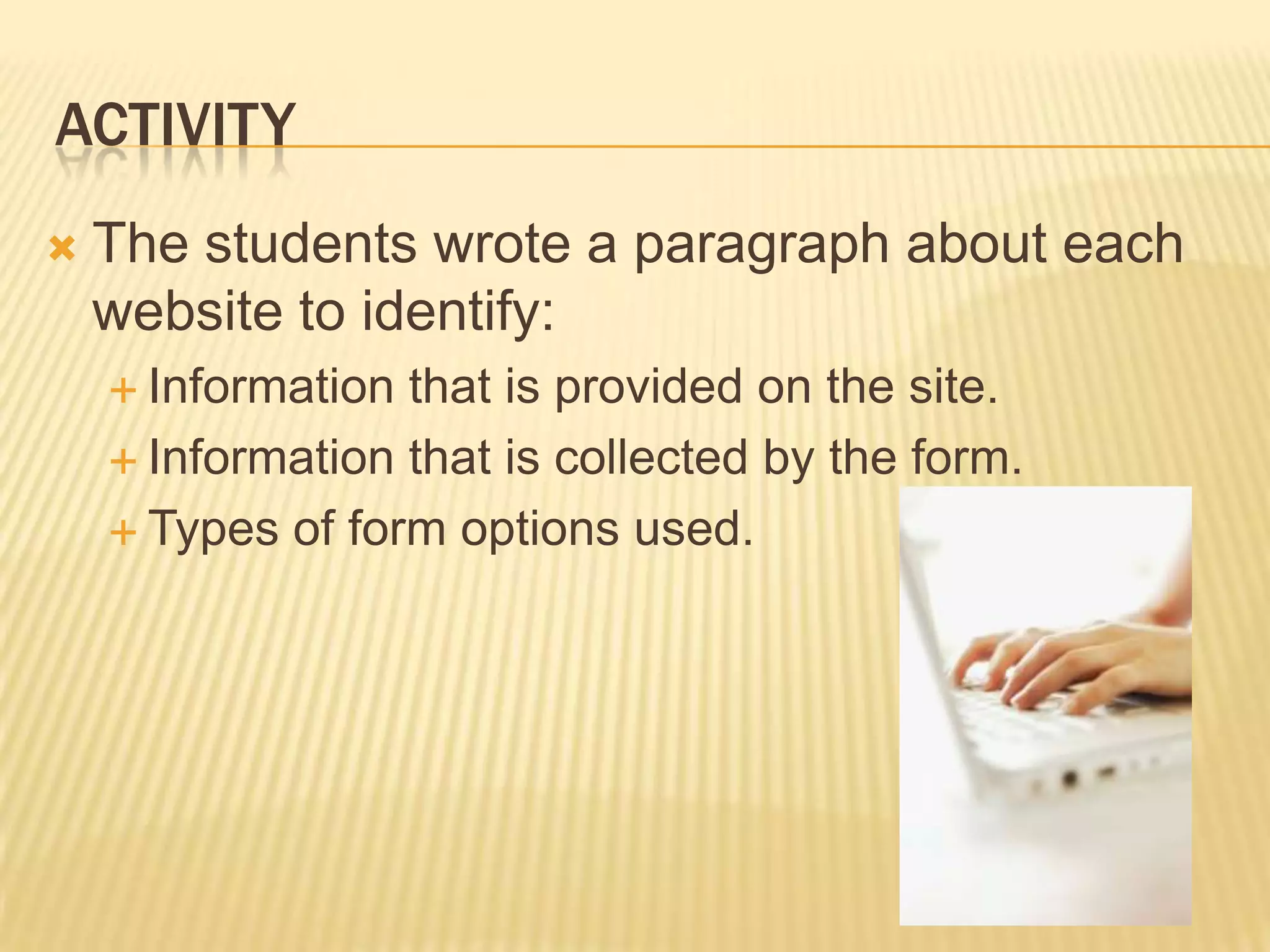 ACTIVITY

The students wrote a paragraph about each website to identify:

Information that is provided on the site.

Information that is collected by the form.

Types of form options used.